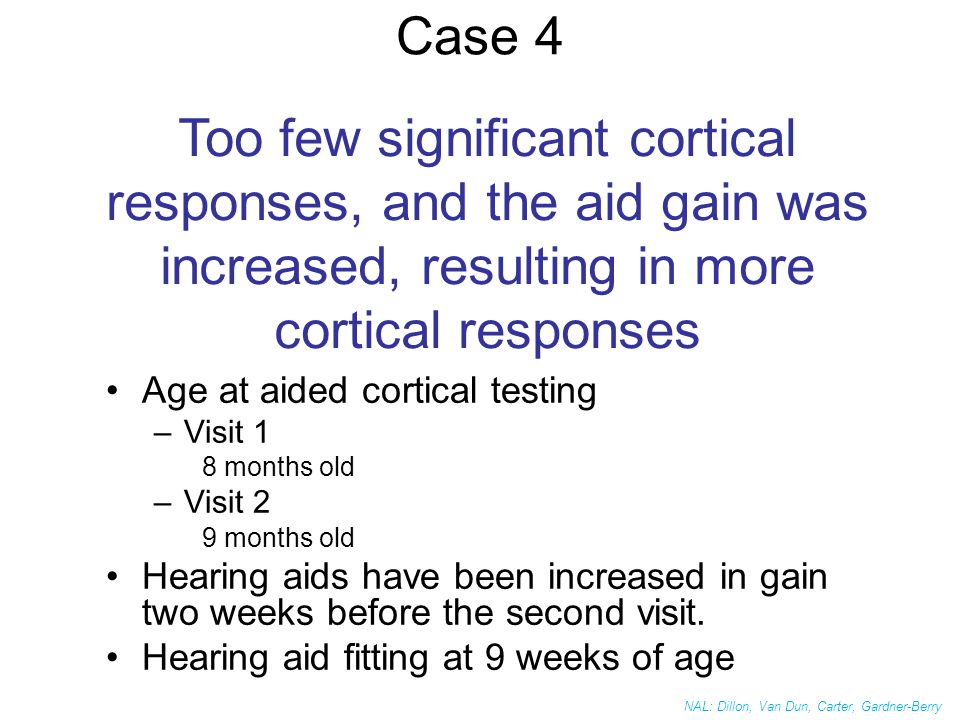 Case 4

Too few significant cortical responses, and the aid gain was increased, resulting in more cortical responses

• Age at aided cortical testing
– Visit 1
8 months old
– Visit 2
9 months old
• Hearing aids have been increased in gain two weeks before the second visit.
• Hearing aid fitting at 9 weeks of age

NAL: Dillon, Van Dun, Carter, Gardner-Berry